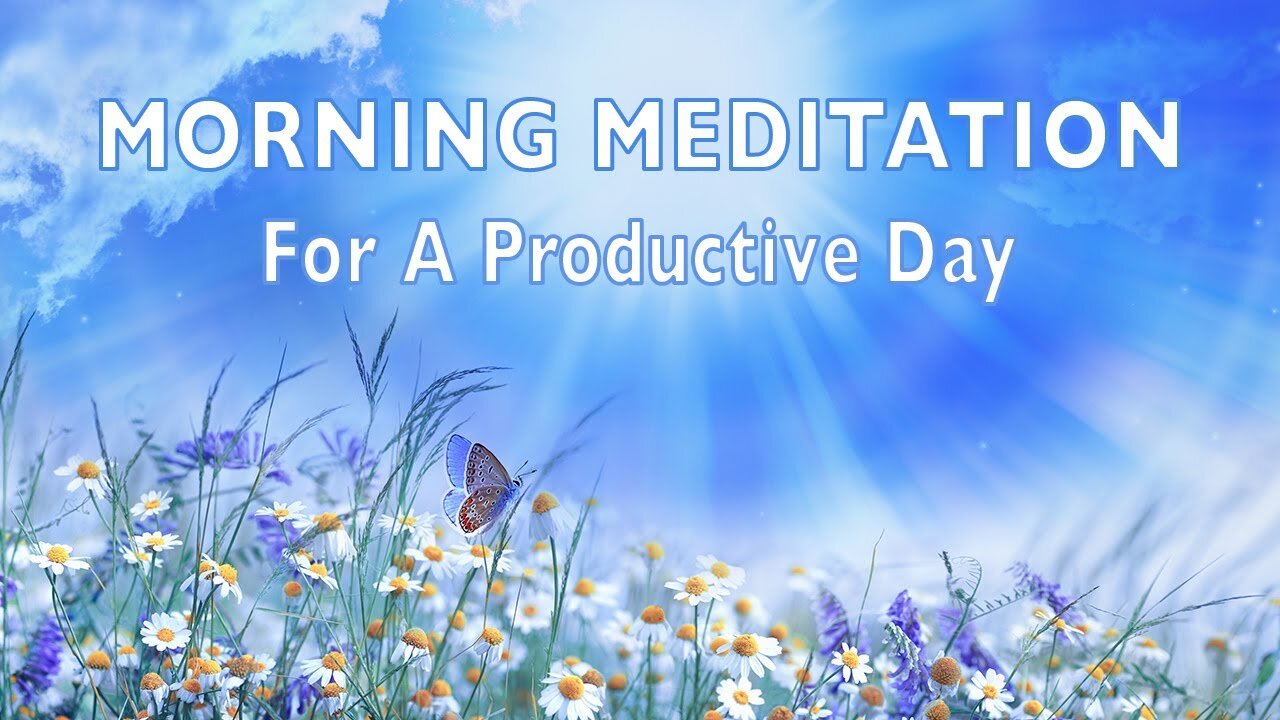 MORNING MEDITATION
For A Productive Day